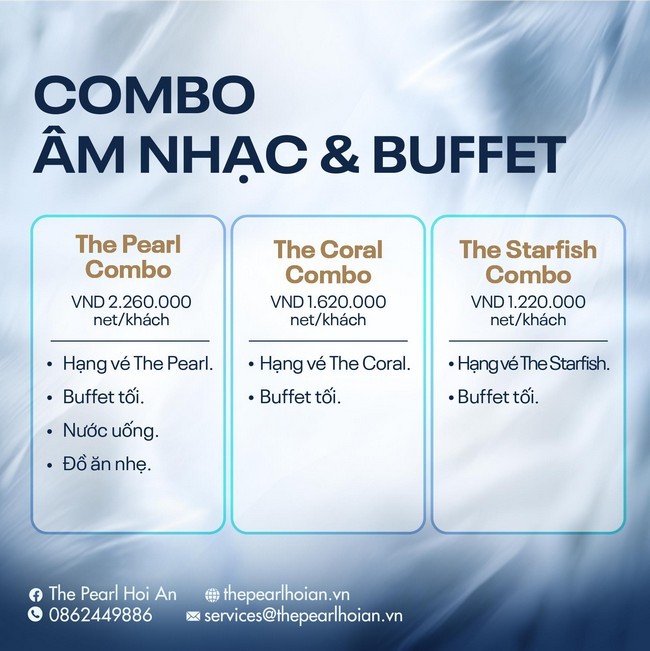 COMBO
ÂM NHẠC & BUFFET

The Pearl Combo
VND 2.260.000 net/khách
• Hạng vé The Pearl.
• Buffet tối.
• Nước uống.
• Đồ ăn nhẹ.

The Coral Combo
VND 1.620.000 net/khách
• Hạng vé The Coral.
• Buffet tối.

The Starfish Combo
VND 1.220.000 net/khách
• Hạng vé The Starfish.
• Buffet tối.

The Pearl Hoi An
0862449886
thepearlhoian.vn
services@thepearlhoian.vn